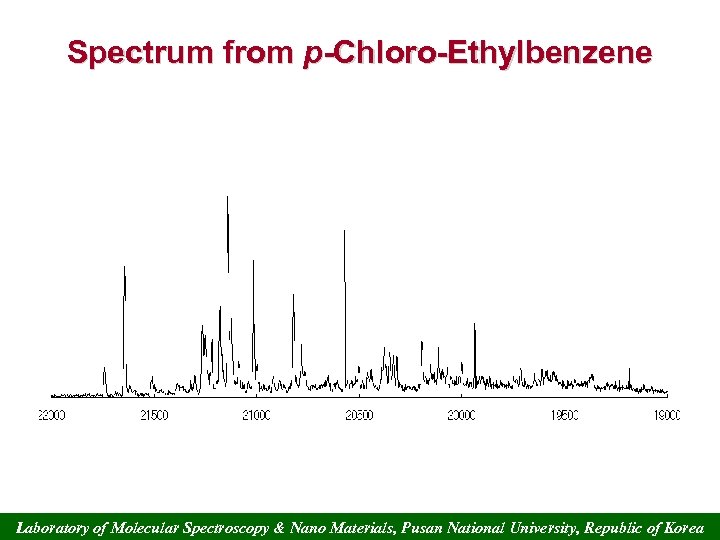 Spectrum from p-Chloro-Ethylbenzene

22000 21500 21000 20500 20000 19500 19000

Laboratory of Molecular Spectroscopy & Nano Materials, Pusan National University, Republic of Korea